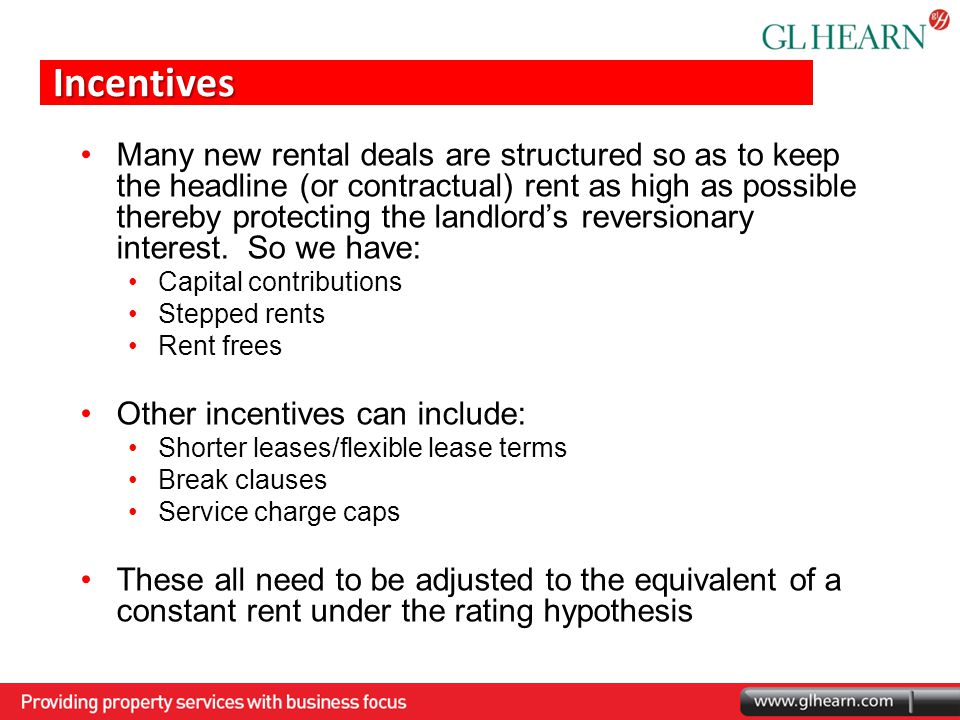 GL HEARN

Incentives

• Many new rental deals are structured so as to keep the headline (or contractual) rent as high as possible thereby protecting the landlord's reversionary interest. So we have:
  • Capital contributions
  • Stepped rents
  • Rent frees

• Other incentives can include:
  • Shorter leases/flexible lease terms
  • Break clauses
  • Service charge caps

• These all need to be adjusted to the equivalent of a constant rent under the rating hypothesis

Providing property services with business focus

www.glhearn.com